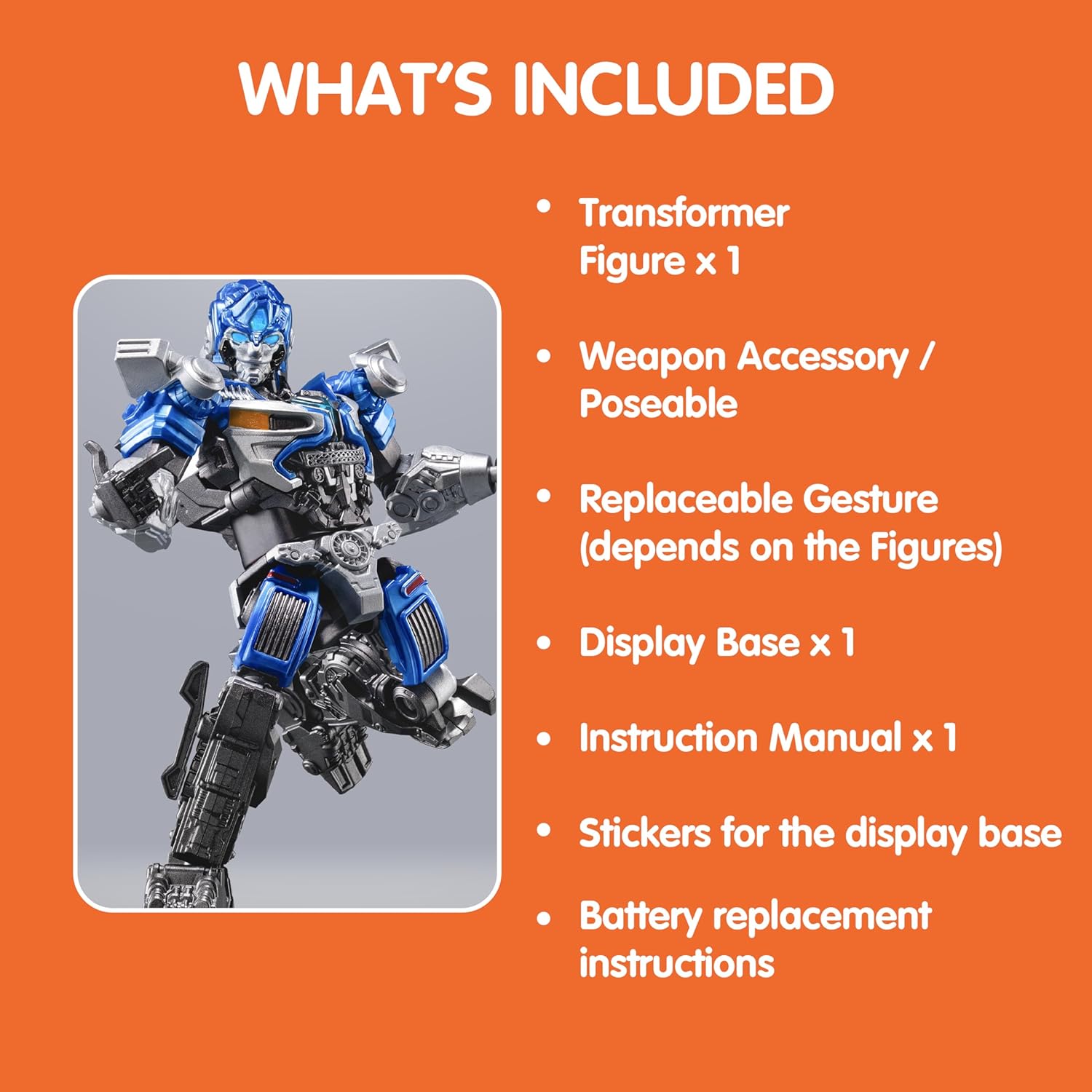 WHAT'S INCLUDED

• Transformer Figure x 1

• Weapon Accessory / Poseable

• Replaceable Gesture (depends on the Figures)

• Display Base x 1

• Instruction Manual x 1

• Stickers for the display base

• Battery replacement instructions